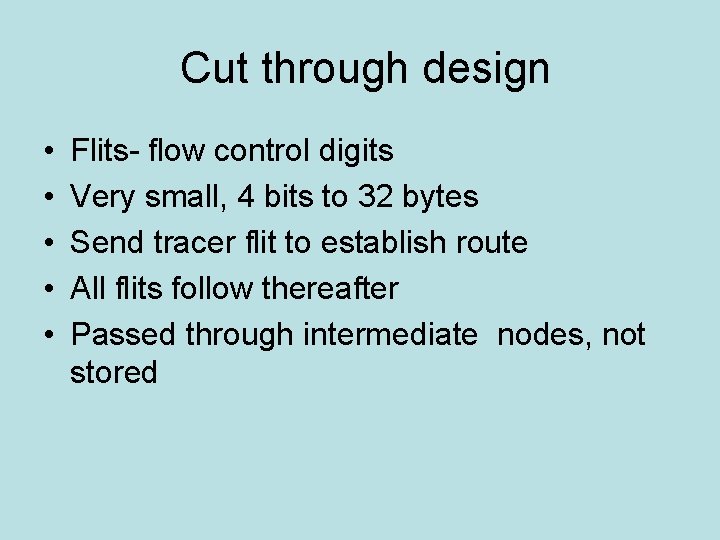 Cut through design

• Flits- flow control digits
• Very small, 4 bits to 32 bytes
• Send tracer flit to establish route
• All flits follow thereafter
• Passed through intermediate nodes, not stored